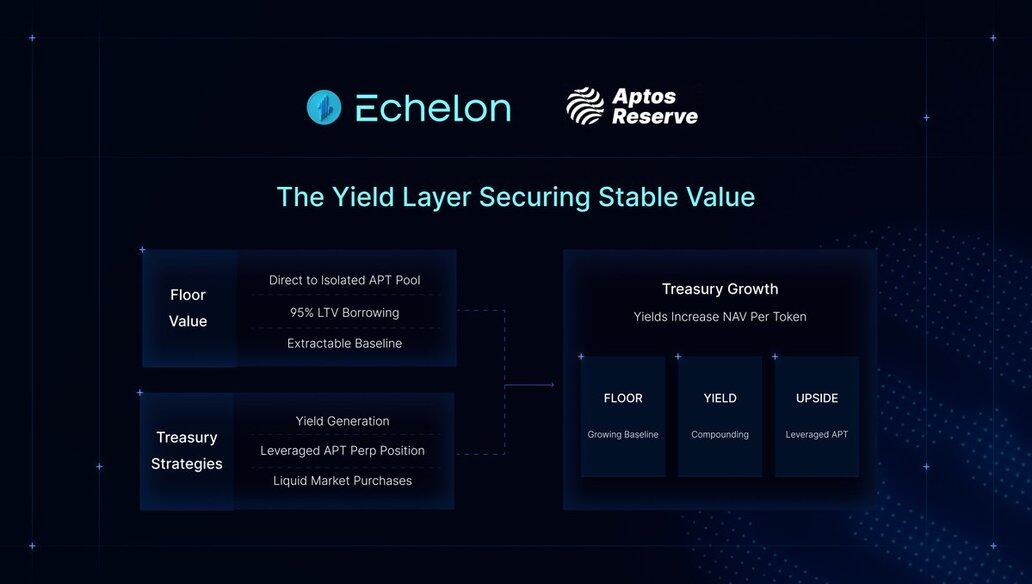 Echelon

Aptos Reserve

The Yield Layer Securing Stable Value

Floor Value

Direct to Isolated APT Pool

95% LTV Borrowing

Extractable Baseline

Treasury Strategies

Yield Generation

Leveraged APT Perp Position

Liquid Market Purchases

Treasury Growth

Yields Increase NAV Per Token

FLOOR

Growing Baseline

YIELD

Compounding

UPSIDE

Leveraged APT